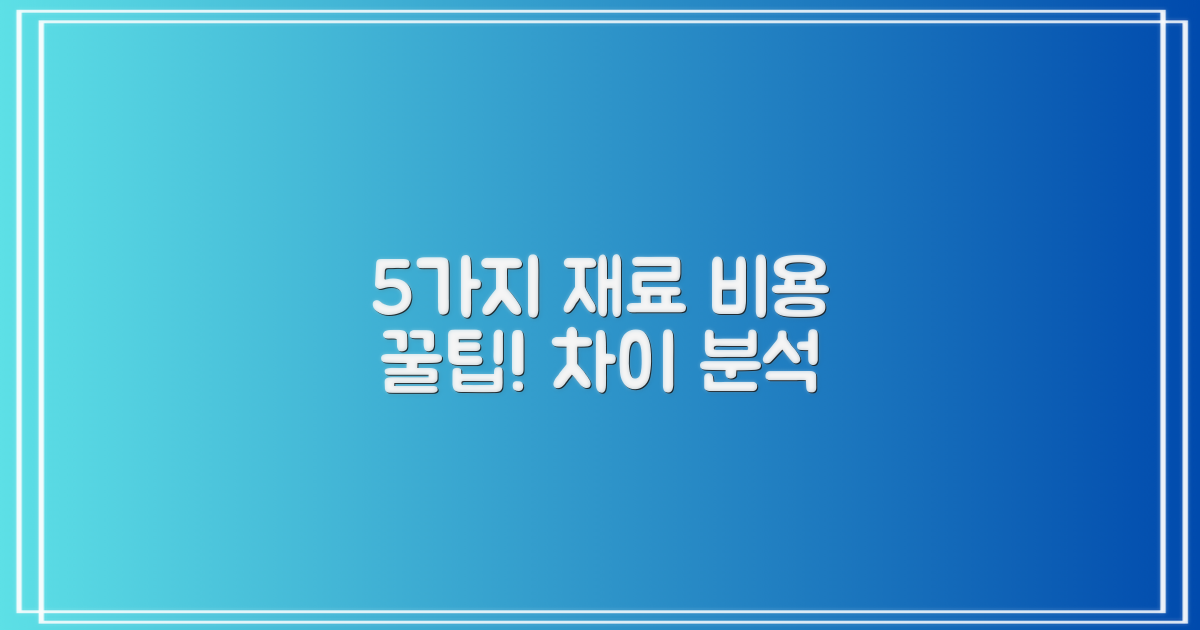 5가지 재료 비용
꿀팁! 차이 분석